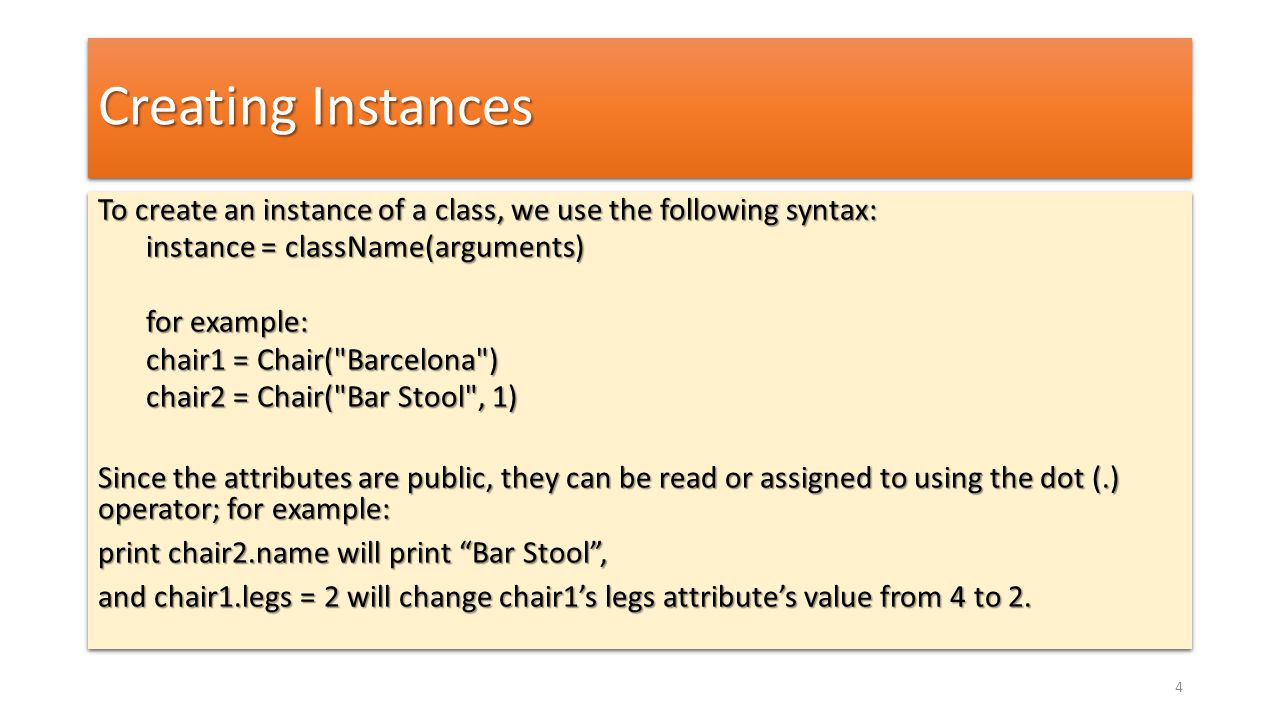 Creating Instances

To create an instance of a class, we use the following syntax:
instance = className(arguments)

for example:
chair1 = Chair("Barcelona")
chair2 = Chair("Bar Stool", 1)

Since the attributes are public, they can be read or assigned to using the dot (.) operator; for example:

print chair2.name will print “Bar Stool”,

and chair1.legs = 2 will change chair1’s legs attribute’s value from 4 to 2.

4